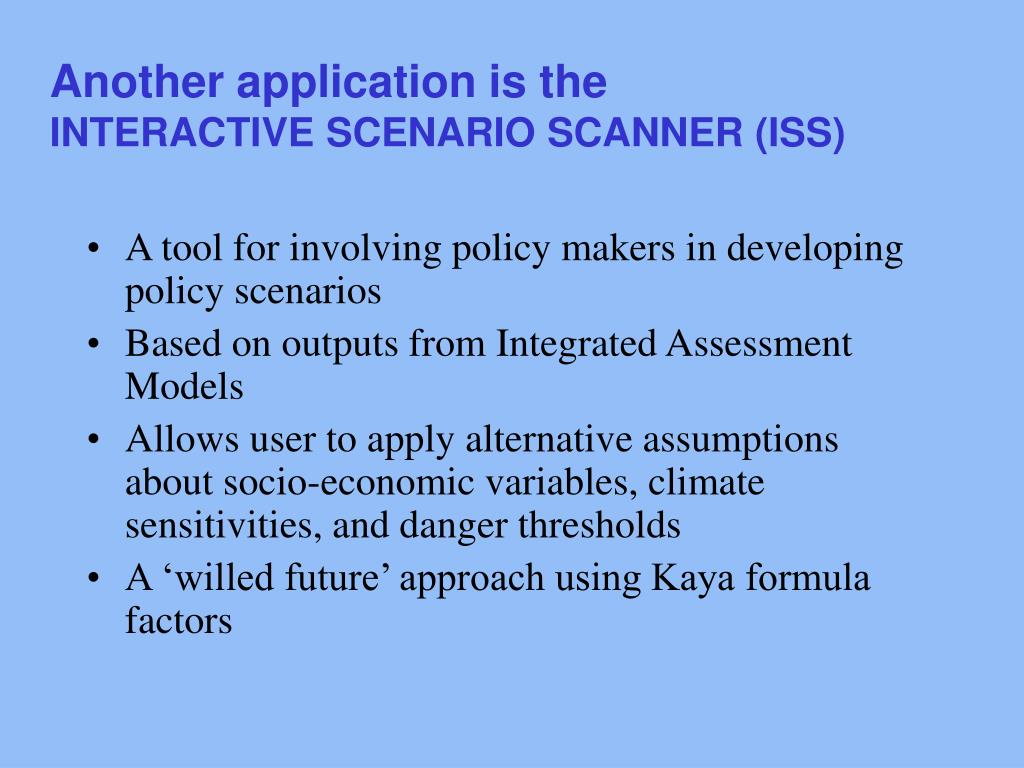 Another application is the
INTERACTIVE SCENARIO SCANNER (ISS)

• A tool for involving policy makers in developing policy scenarios
• Based on outputs from Integrated Assessment Models
• Allows user to apply alternative assumptions about socio-economic variables, climate sensitivities, and danger thresholds
• A ‘willed future’ approach using Kaya formula factors